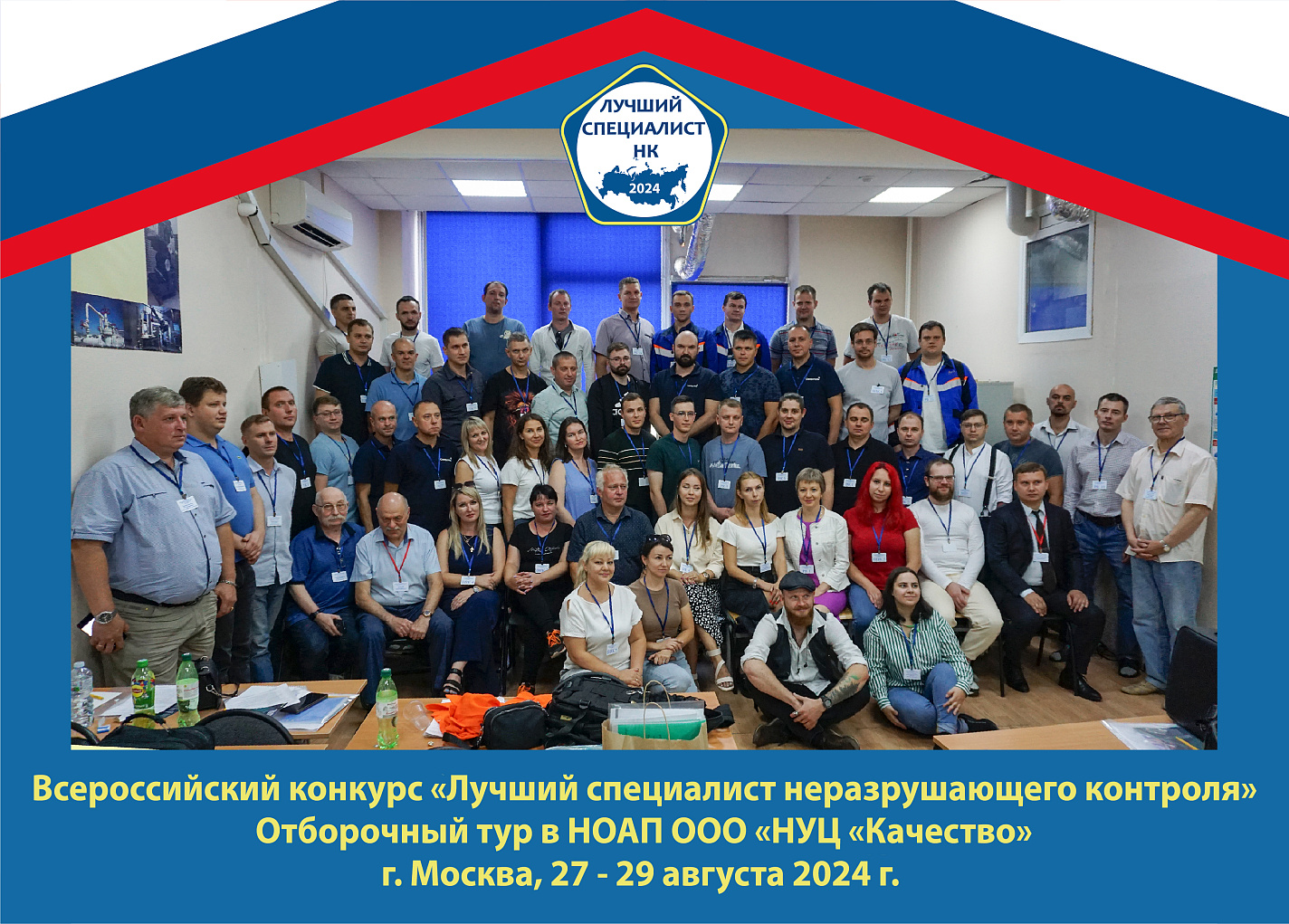 ЛУЧШИЙ СПЕЦИАЛИСТ НК
2024

Всероссийский конкурс «Лучший специалист неразрушающего контроля»
Отборочный тур в НОАП ООО «НУЦ «Качество»
г. Москва, 27 - 29 августа 2024 г.